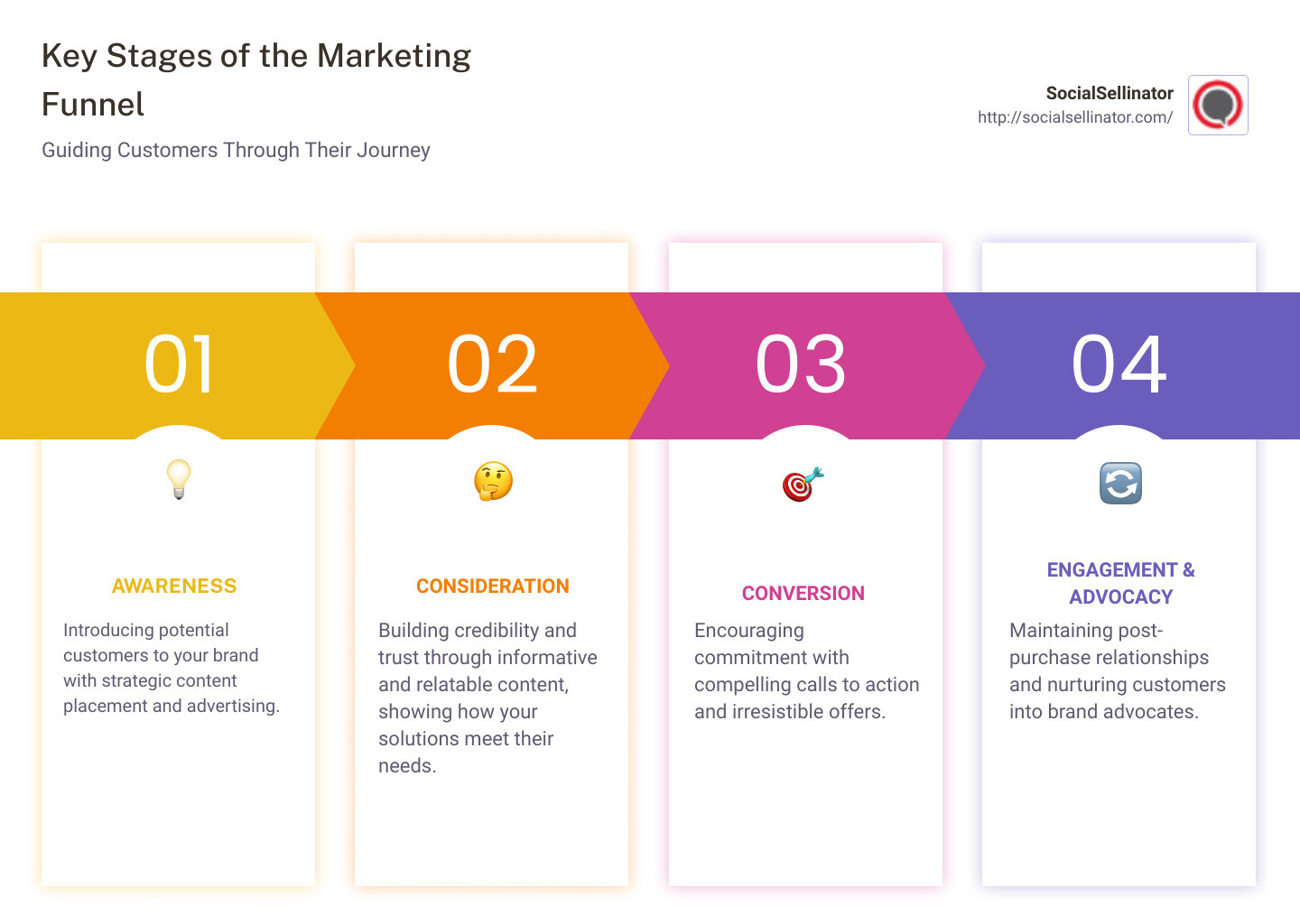 Key Stages of the Marketing Funnel

Guiding Customers Through Their Journey

SocialSellinator
http://socialsellinator.com/

01

AWARENESS

Introducing potential customers to your brand with strategic content placement and advertising.

02

CONSIDERATION

Building credibility and trust through informative and relatable content, showing how your solutions meet their needs.

03

CONVERSION

Encouraging commitment with compelling calls to action and irresistible offers.

04

ENGAGEMENT & ADVOCACY

Maintaining post-purchase relationships and nurturing customers into brand advocates.